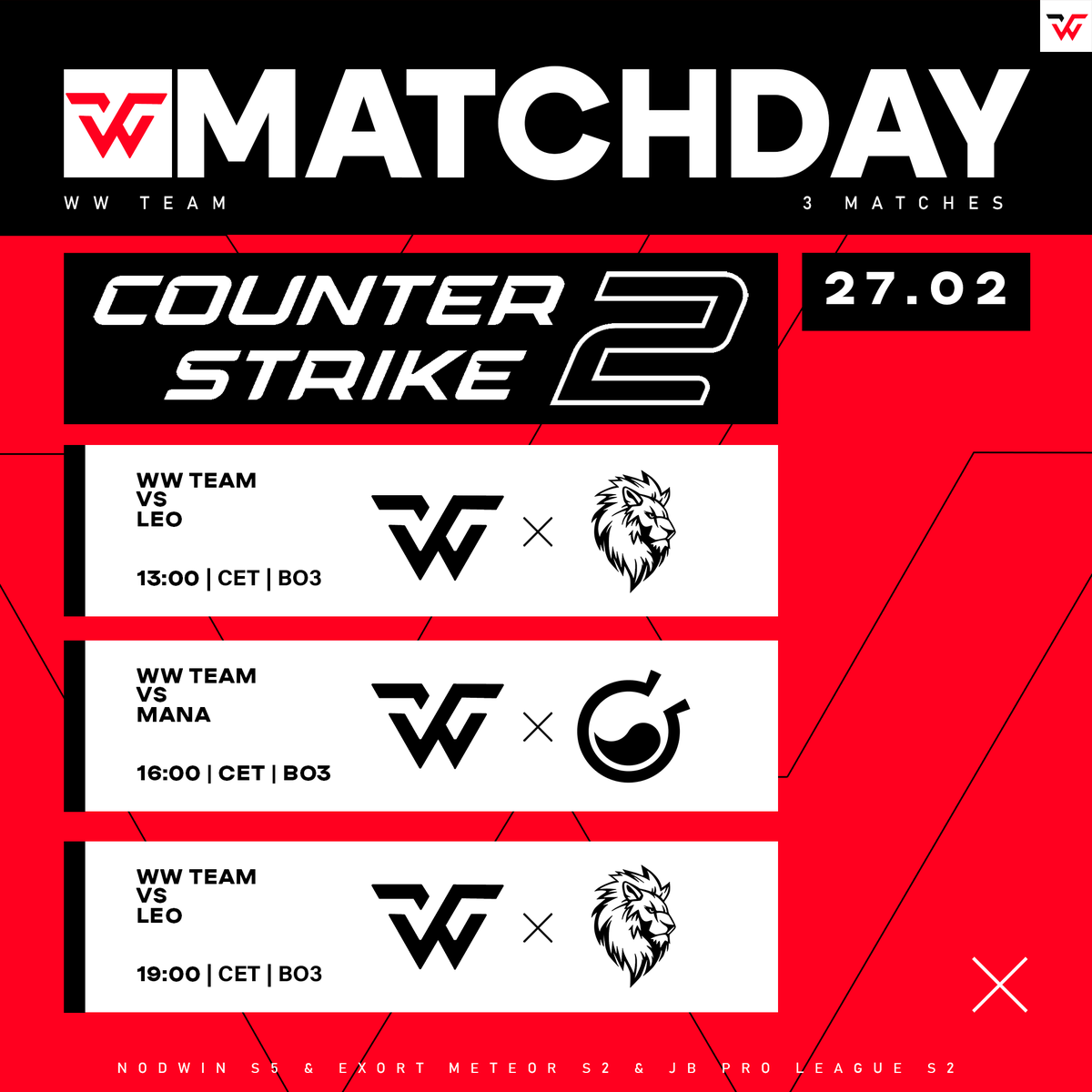 MATCHDAY

WW TEAM

3 MATCHES

COUNTER STRIKE 2

27.02

WW TEAM
VS
LEO

13:00 | CET | BO3

WW TEAM
VS
MANA

16:00 | CET | BO3

WW TEAM
VS
LEO

19:00 | CET | BO3

NODWIN S5 & EXORT METEOR S2 & JB PRO LEAGUE S2